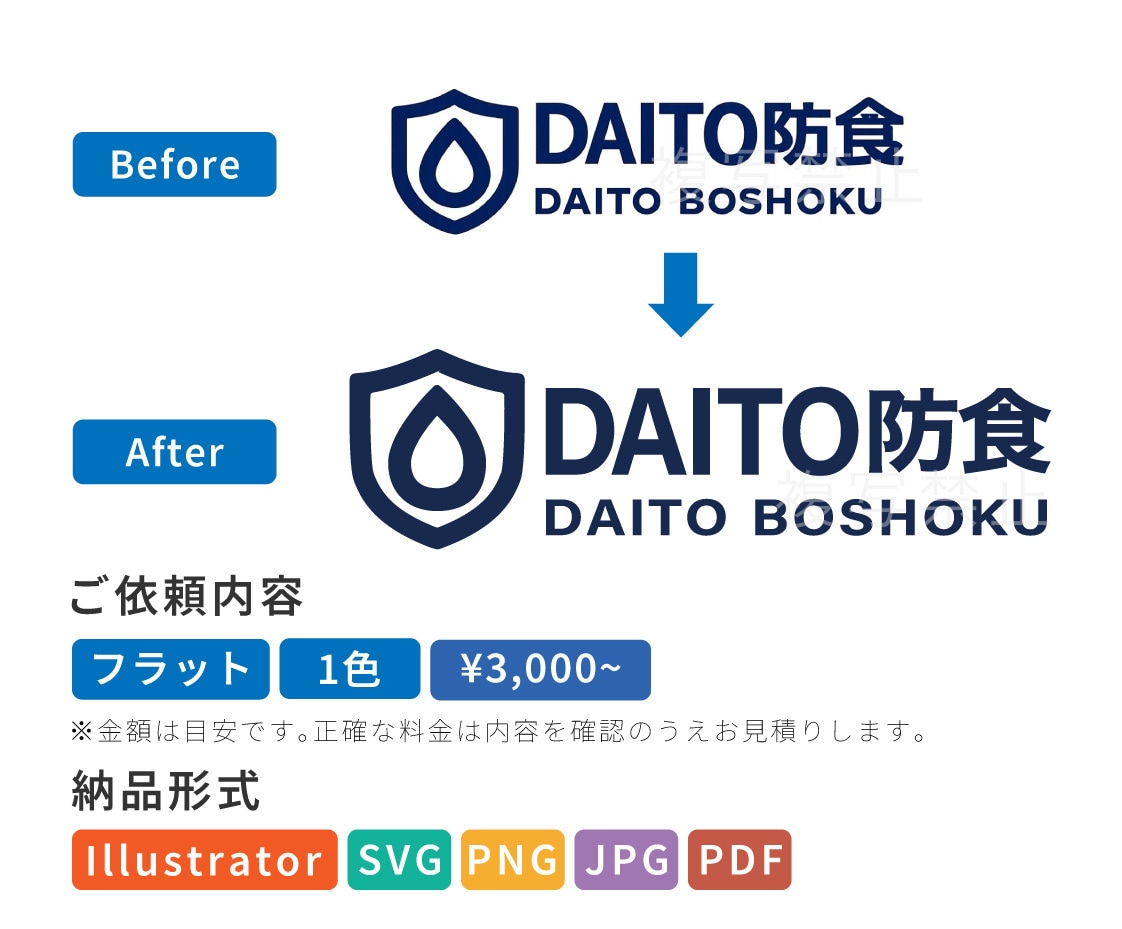 Before

DAITO防食
DAITO BOSHOKU

After

DAITO防食
DAITO BOSHOKU

ご依頼内容

フラット 1色 ¥3,000~

※金額は目安です。正確な料金は内容を確認のうえお見積りします。

納品形式

Illustrator SVG PNG JPG PDF

複写禁止